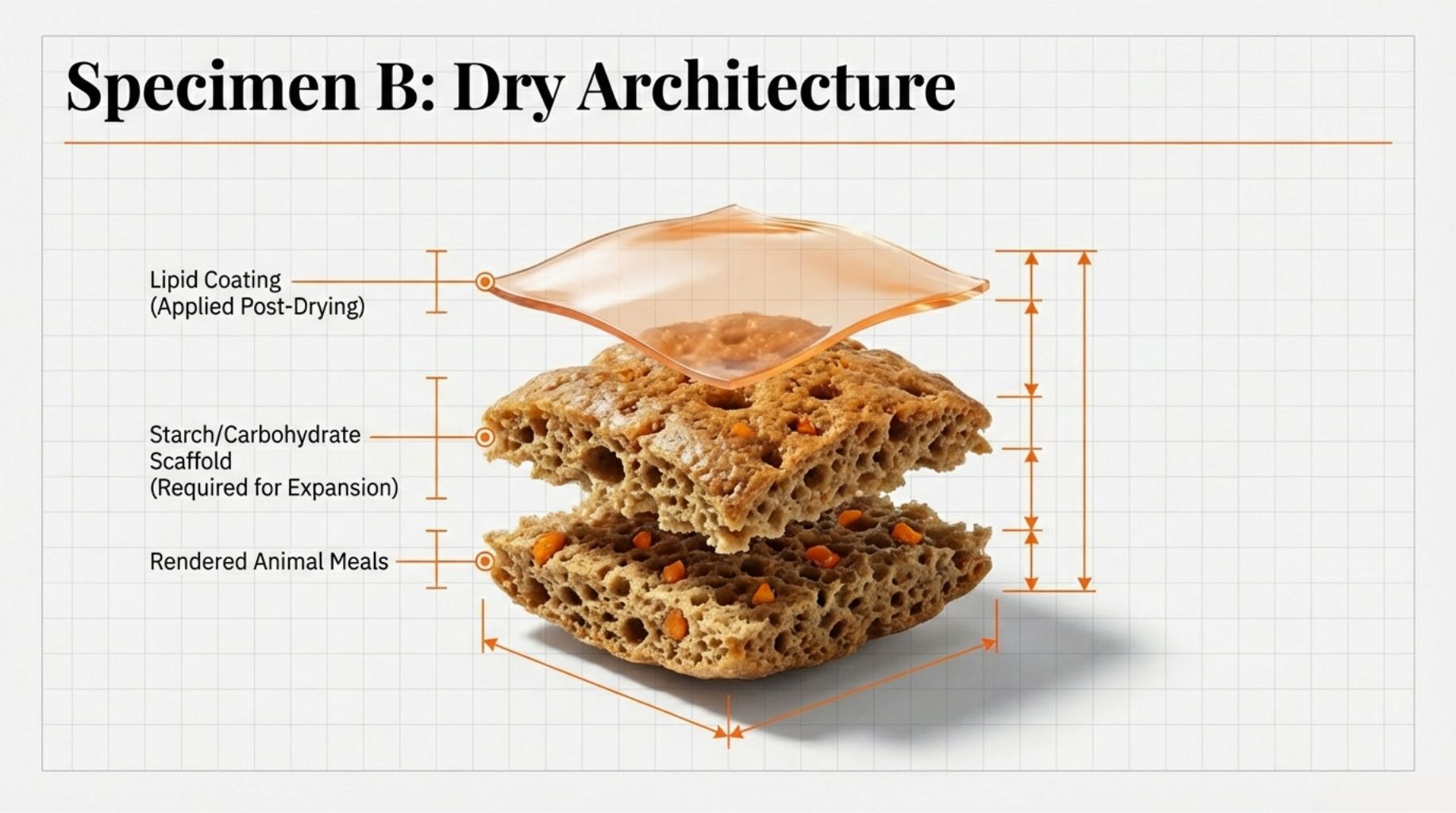 Specimen B: Dry Architecture

Lipid Coating
(Applied Post-Drying)

Starch/Carbohydrate
Scaffold
(Required for Expansion)

Rendered Animal Meals